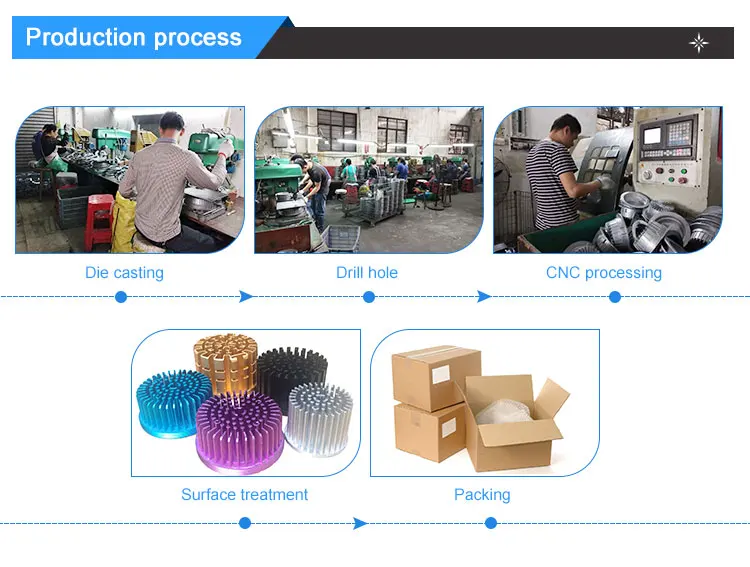 Production process

Die casting

Drill hole

CNC processing

Surface treatment

Packing